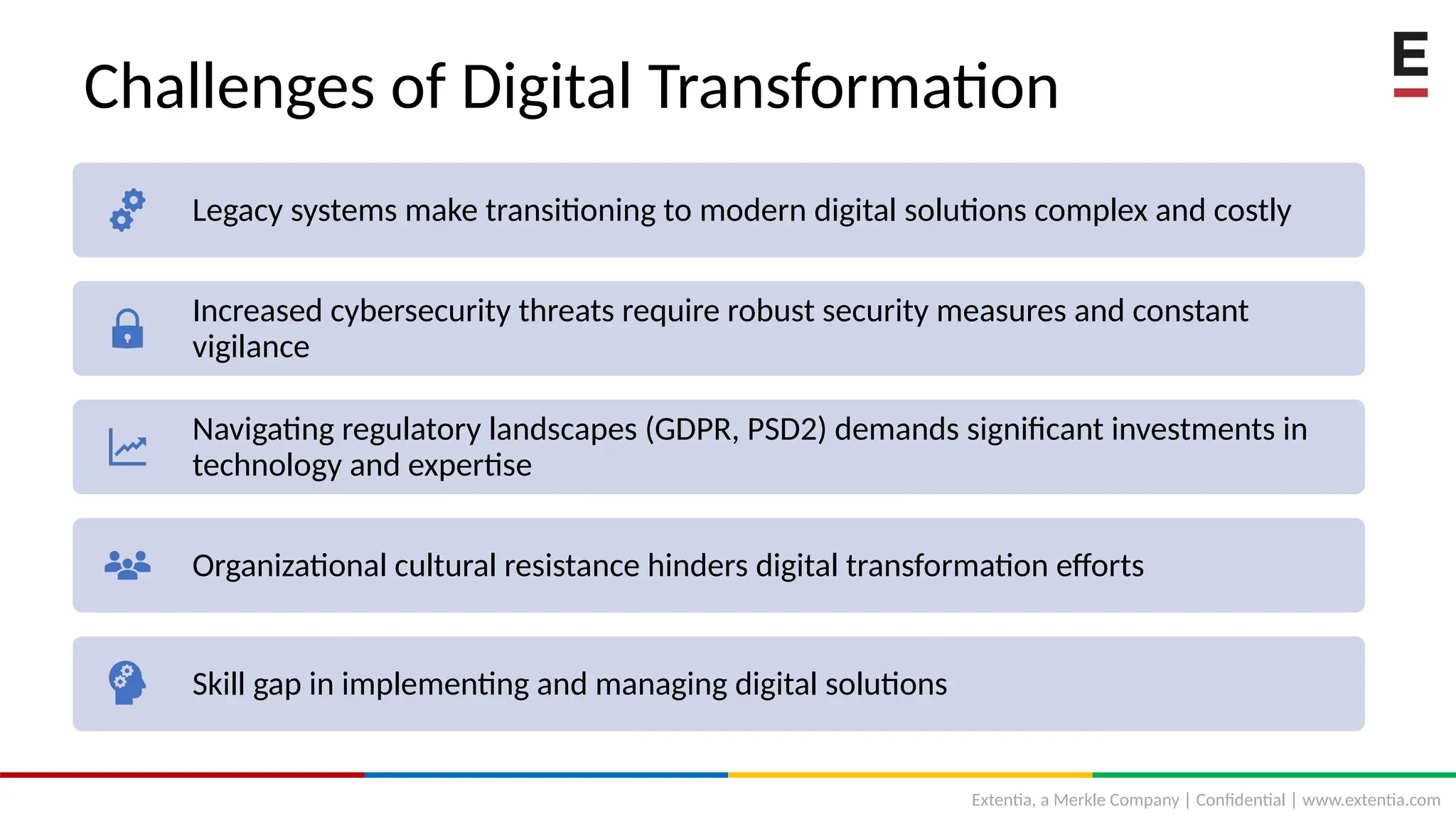 Challenges of Digital Transformation

E

Legacy systems make transitioning to modern digital solutions complex and costly

Increased cybersecurity threats require robust security measures and constant vigilance

Navigating regulatory landscapes (GDPR, PSD2) demands significant investments in technology and expertise

Organizational cultural resistance hinders digital transformation efforts

Skill gap in implementing and managing digital solutions

Extentia, a Merkle Company | Confidential | www.extentia.com